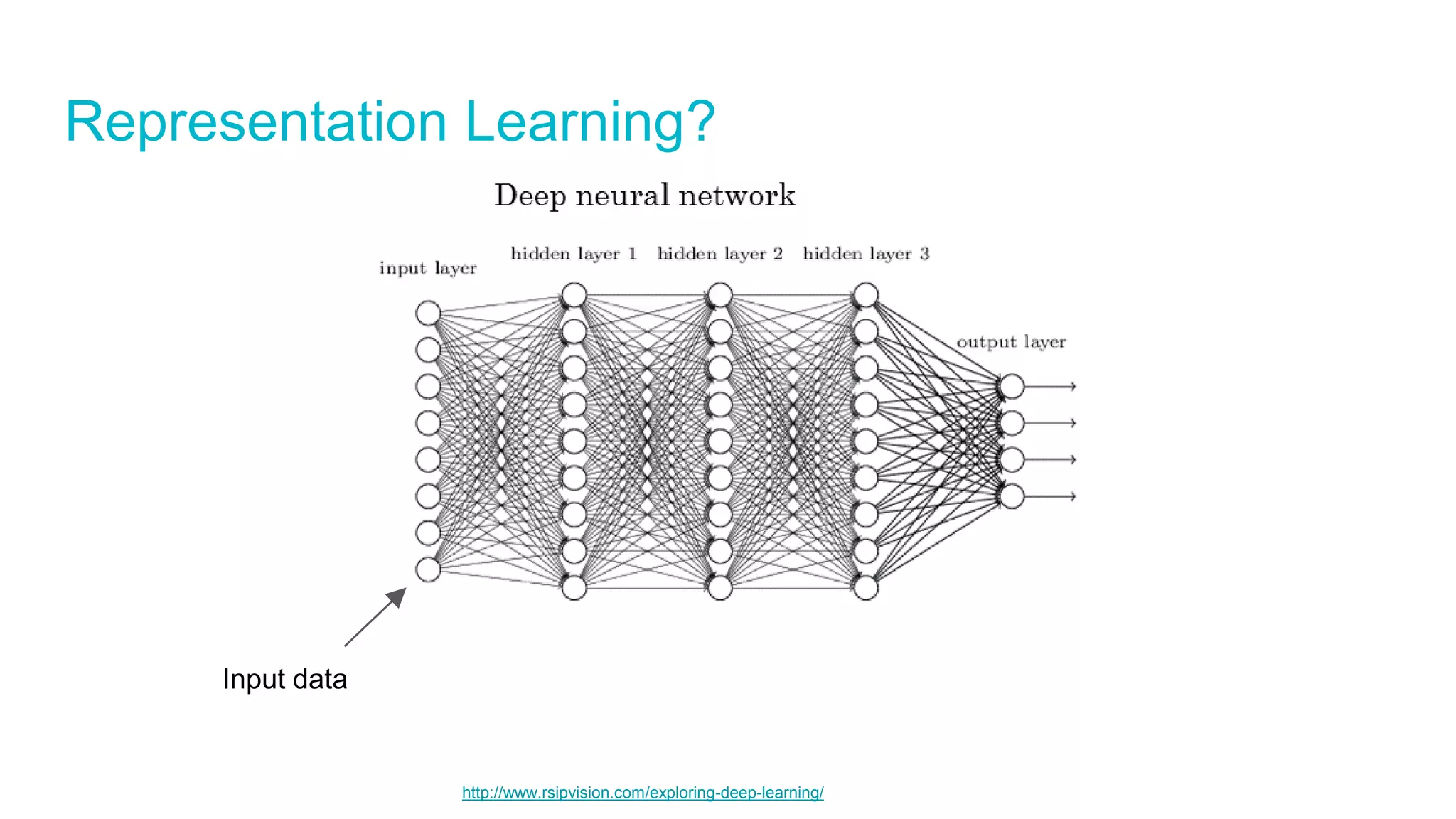 Representation Learning?

Deep neural network

input layer

hidden layer 1

hidden layer 2

hidden layer 3

output layer

Input data

http://www.rsipvision.com/exploring-deep-learning/